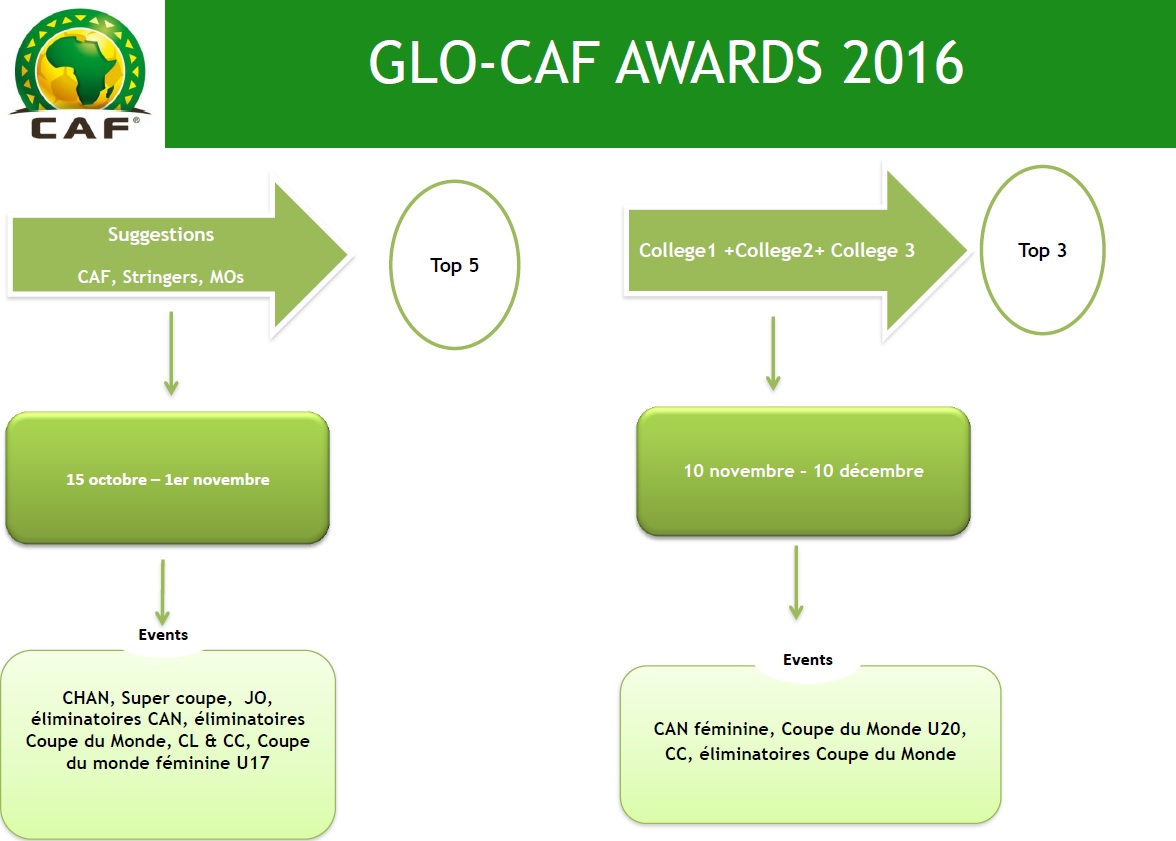 CAF

GLO-CAF AWARDS 2016

Suggestions

CAF, Stringers, MOs

Top 5

15 octobre – 1er novembre

Events

CHAN, Super coupe, JO, éliminatoires CAN, éliminatoires Coupe du Monde, CL & CC, Coupe du monde féminine U17

College1 +College2+ College 3

Top 3

10 novembre - 10 décembre

Events

CAN féminine, Coupe du Monde U20, CC, éliminatoires Coupe du Monde